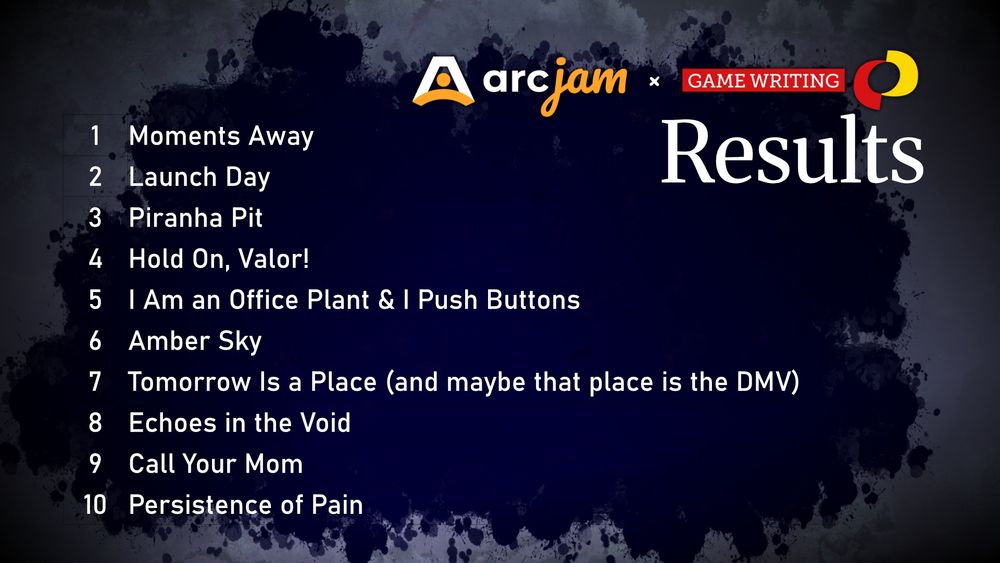 arcjam × GAME WRITING

Results

1 Moments Away
2 Launch Day
3 Piranha Pit
4 Hold On, Valor!
5 I Am an Office Plant & I Push Buttons
6 Amber Sky
7 Tomorrow Is a Place (and maybe that place is the DMV)
8 Echoes in the Void
9 Call Your Mom
10 Persistence of Pain